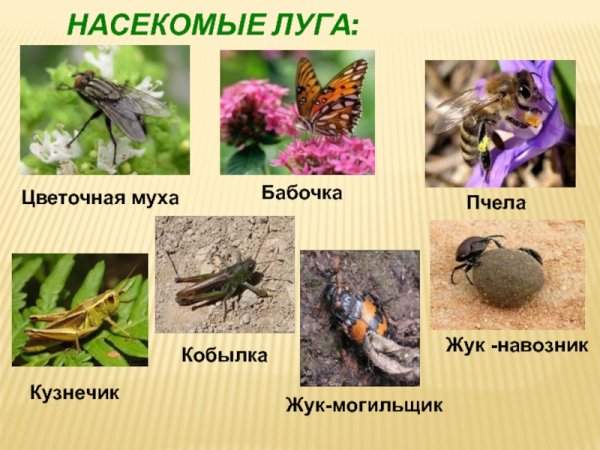 НАСЕКОМЫЕ ЛУГА:

Цветочная муха

Бабочка

Пчела

Кузнечик

Кобылка

Жук-могильщик

Жук -навозник